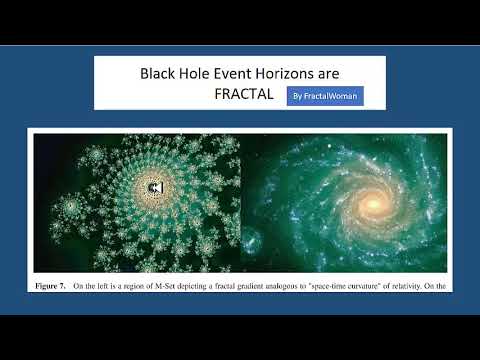 Black Hole Event Horizons are FRACTAL

By FractalWoman

Figure 7. On the left is a region of M-Set depicting a fractal gradient analogous to "space-time curvature" of relativity. On the